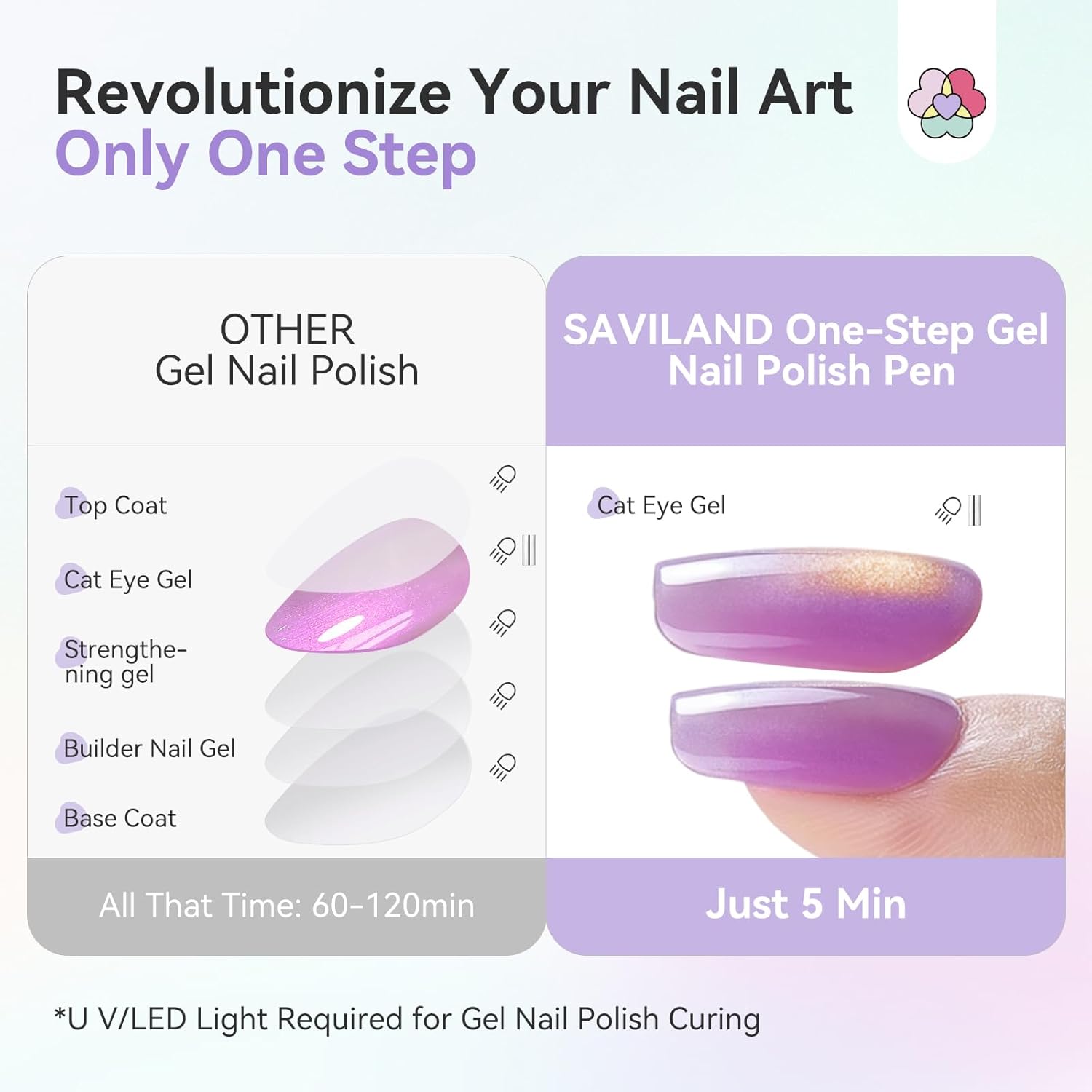 Revolutionize Your Nail Art
Only One Step

OTHER
Gel Nail Polish

Top Coat
Cat Eye Gel
Strengthening gel
Builder Nail Gel
Base Coat

All That Time: 60-120min

SAVILAND One-Step Gel Nail Polish Pen

Cat Eye Gel

Just 5 Min

*U V/LED Light Required for Gel Nail Polish Curing